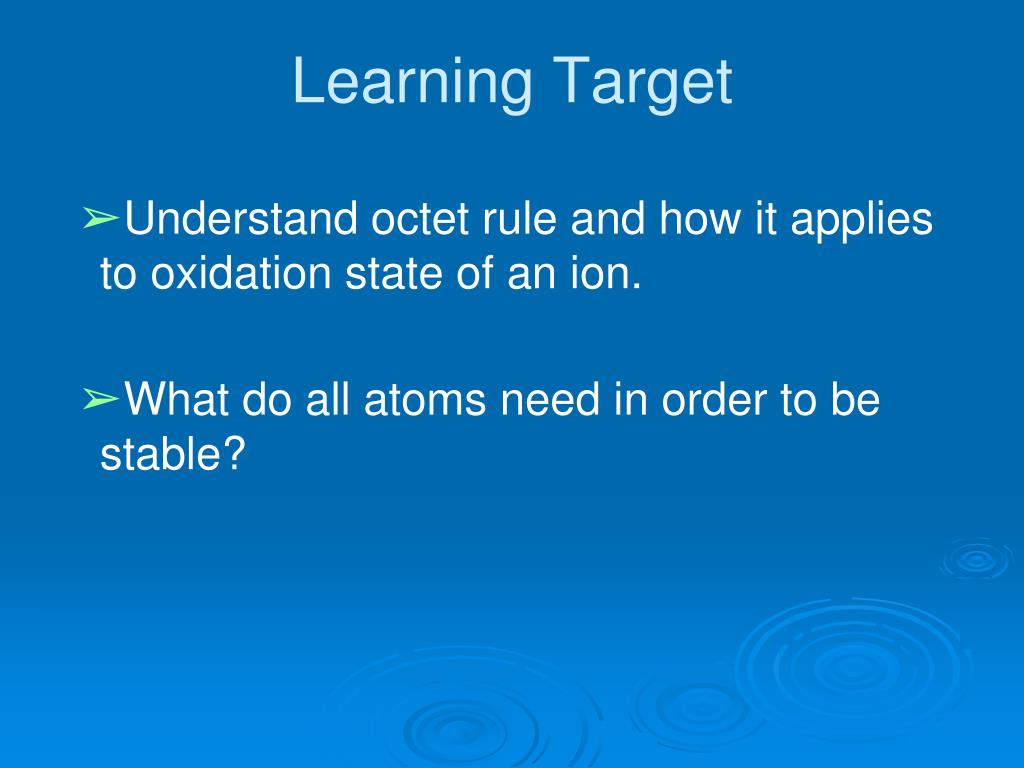 Learning Target

➢Understand octet rule and how it applies to oxidation state of an ion.

➢What do all atoms need in order to be stable?